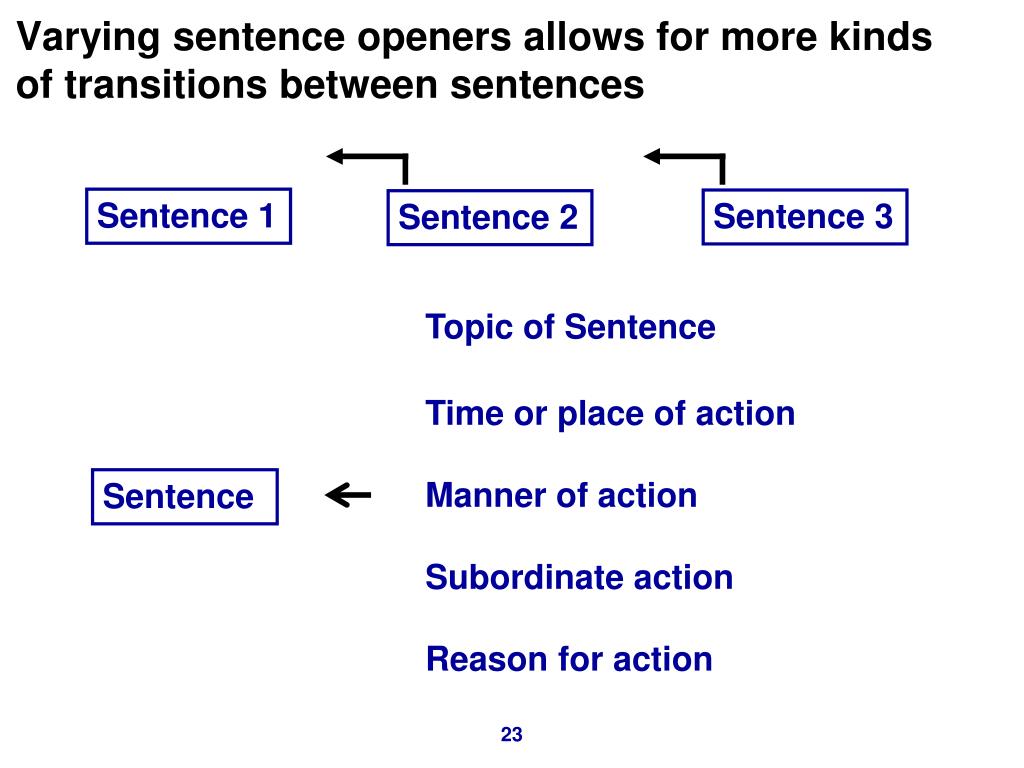 Varying sentence openers allows for more kinds of transitions between sentences

Sentence 1

Sentence 2

Sentence 3

Topic of Sentence

Time or place of action

Sentence

Manner of action

Subordinate action

Reason for action

23